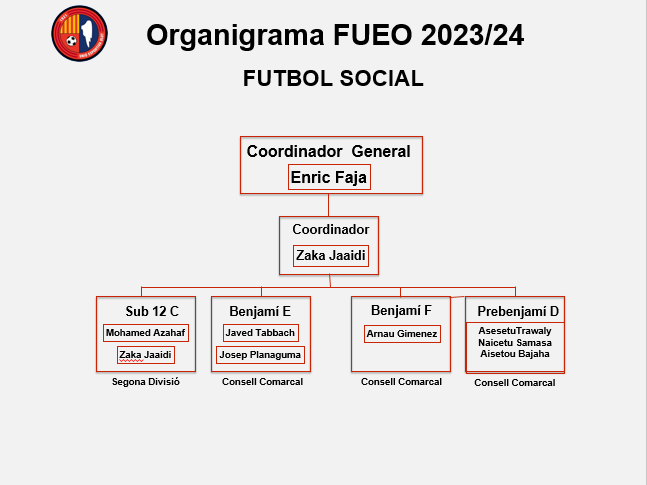 Organigrama FUEO 2023/24

FUTBOL SOCIAL

Coordinador General

Enric Faja

Coordinador

Zaka Jaaidi

Sub 12 C

Mohamed Azahaf

Zaka Jaaidi

Segona Divisió

Benjamí E

Javed Tabbach

Josep Planaguma

Consell Comarcal

Benjamí F

Arnau Gimenez

Consell Comarcal

Prebenjamí D

AsesetuTrawaly
Naicetu Samasa
Aisetou Bajaha

Consell Comarcal